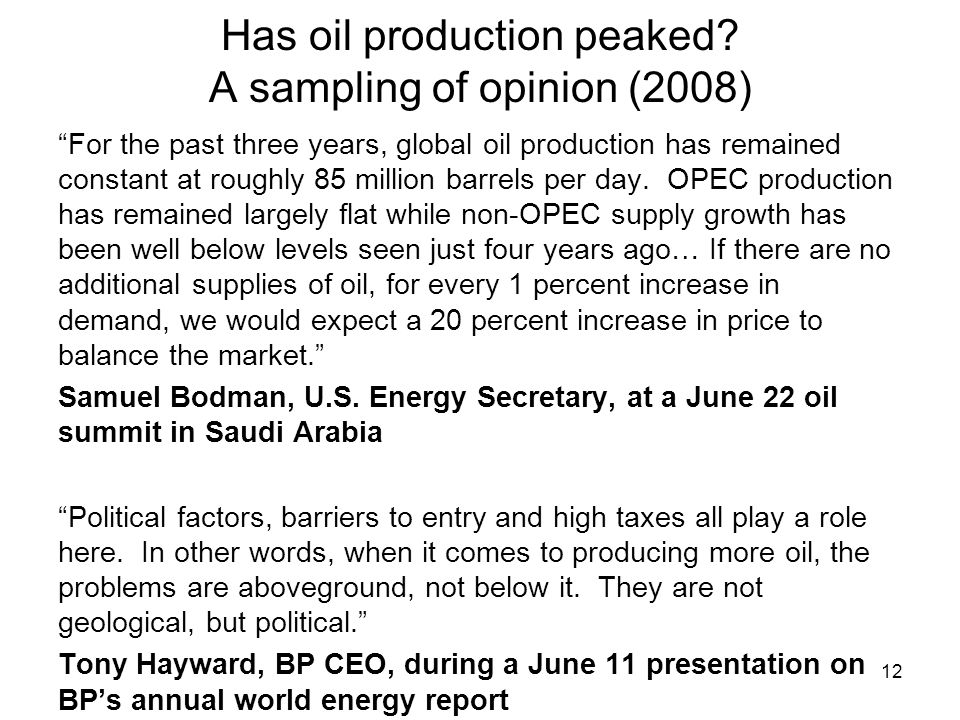 Has oil production peaked?
A sampling of opinion (2008)

“For the past three years, global oil production has remained constant at roughly 85 million barrels per day. OPEC production has remained largely flat while non-OPEC supply growth has been well below levels seen just four years ago… If there are no additional supplies of oil, for every 1 percent increase in demand, we would expect a 20 percent increase in price to balance the market.”

Samuel Bodman, U.S. Energy Secretary, at a June 22 oil summit in Saudi Arabia

“Political factors, barriers to entry and high taxes all play a role here. In other words, when it comes to producing more oil, the problems are aboveground, not below it. They are not geological, but political.”

Tony Hayward, BP CEO, during a June 11 presentation on BP’s annual world energy report

12